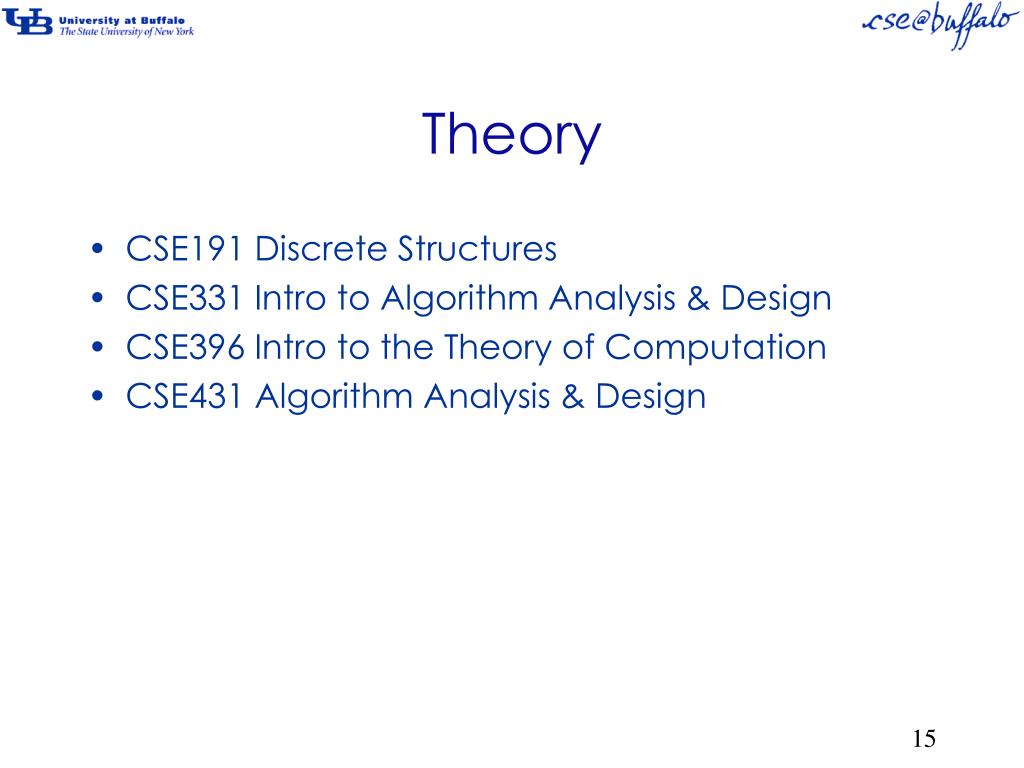 UB University at Buffalo
The State University of New York

cse@buffalo

Theory

• CSE191 Discrete Structures
• CSE331 Intro to Algorithm Analysis & Design
• CSE396 Intro to the Theory of Computation
• CSE431 Algorithm Analysis & Design

15